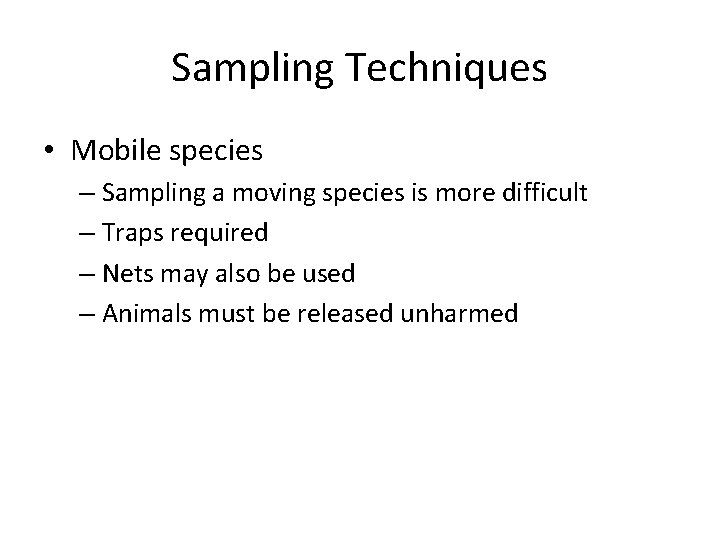 Sampling Techniques

• Mobile species
– Sampling a moving species is more difficult
– Traps required
– Nets may also be used
– Animals must be released unharmed